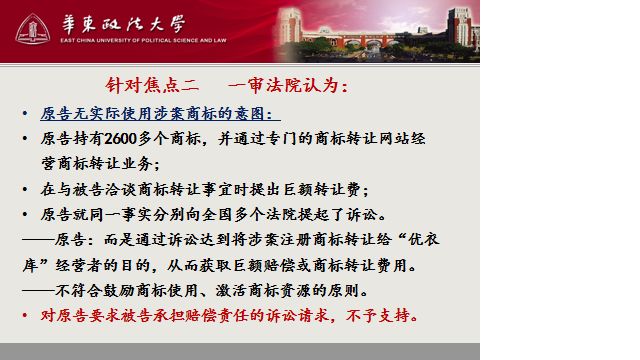 華東政法大學
EAST CHINA UNIVERSITY OF POLITICAL SCIENCE AND LAW

针对焦点二　一审法院认为：

• 原告无实际使用涉案商标的意图：
• 原告持有2600多个商标，并通过专门的商标转让网站经营商标转让业务；
• 在与被告洽谈商标转让事宜时提出巨额转让费；
• 原告就同一事实分别向全国多个法院提起了诉讼。
——原告：而是通过诉讼达到将涉案注册商标转让给“优衣库”经营者的目的，从而获取巨额赔偿或商标转让费用。
——不符合鼓励商标使用、激活商标资源的原则。
• 对原告要求被告承担赔偿责任的诉讼请求，不予支持。